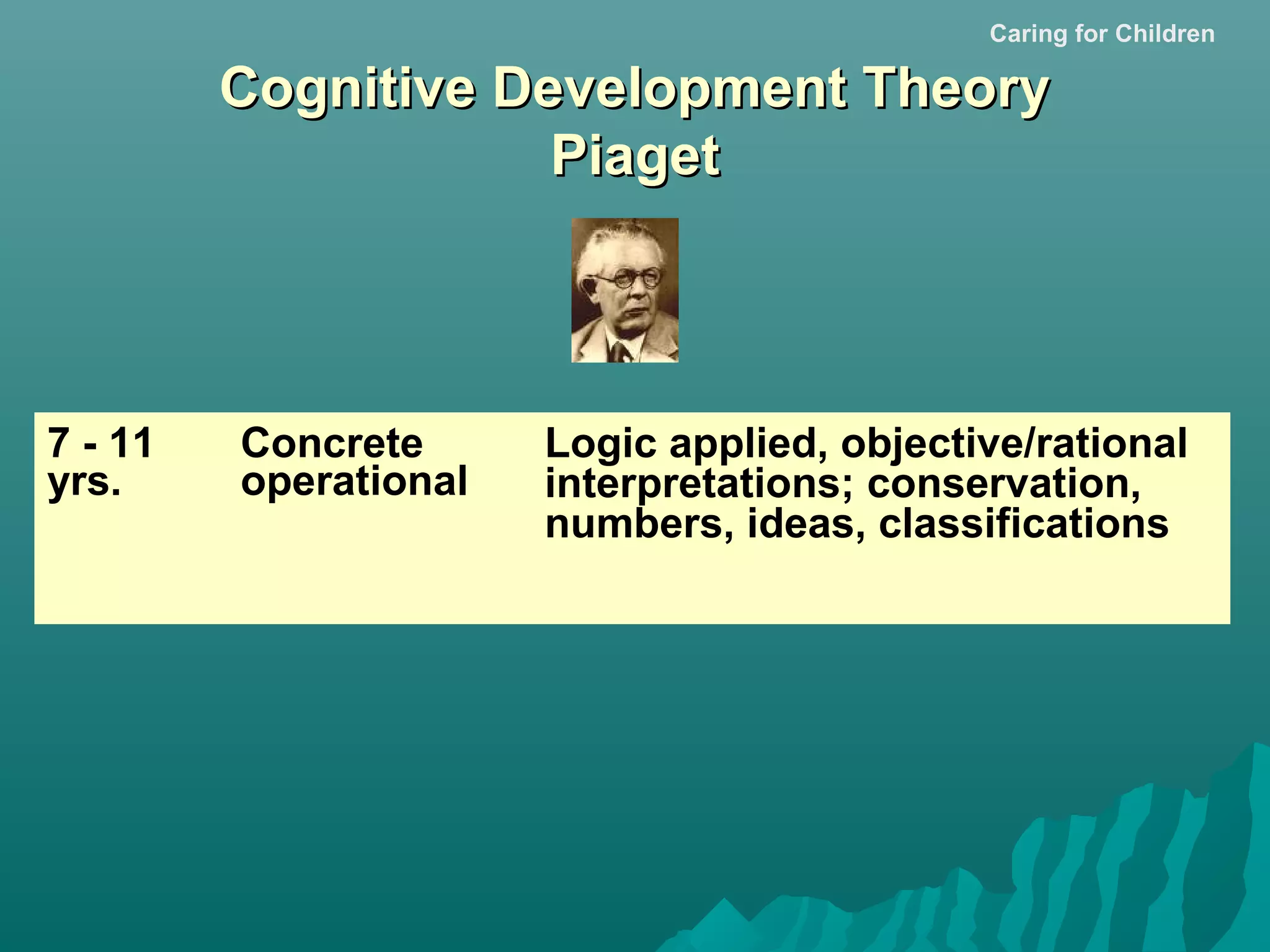 Caring for Children

Cognitive Development Theory
Piaget

| 7 - 11 yrs. | Concrete operational | Logic applied, objective/rational interpretations; conservation, numbers, ideas, classifications |
|---|---|---|